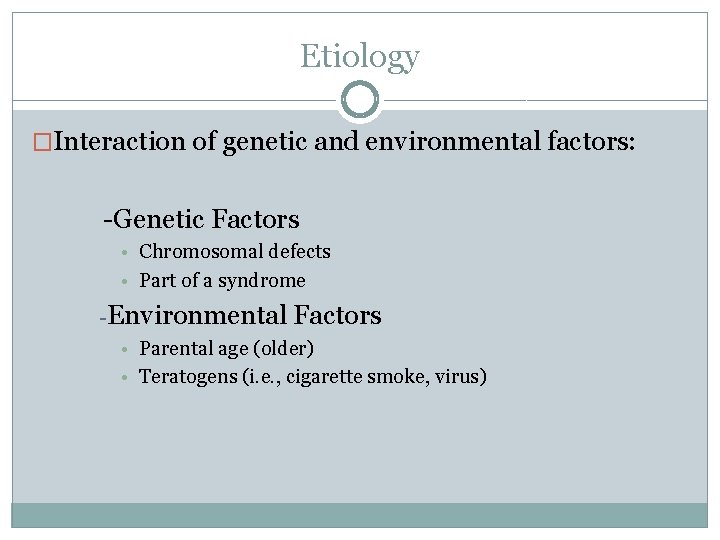 Etiology

□Interaction of genetic and environmental factors:

-Genetic Factors

• Chromosomal defects
• Part of a syndrome

-Environmental Factors

• Parental age (older)
• Teratogens (i.e., cigarette smoke, virus)